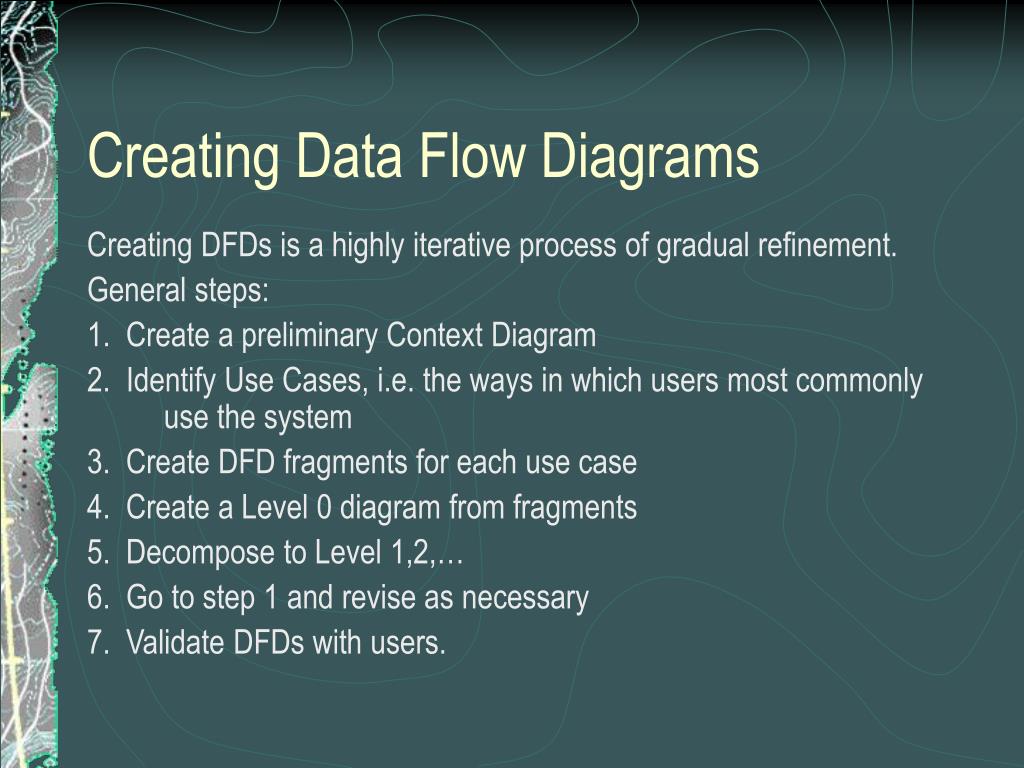 Creating Data Flow Diagrams

Creating DFDs is a highly iterative process of gradual refinement.

General steps:

1. Create a preliminary Context Diagram
2. Identify Use Cases, i.e. the ways in which users most commonly use the system
3. Create DFD fragments for each use case
4. Create a Level 0 diagram from fragments
5. Decompose to Level 1,2,…
6. Go to step 1 and revise as necessary
7. Validate DFDs with users.